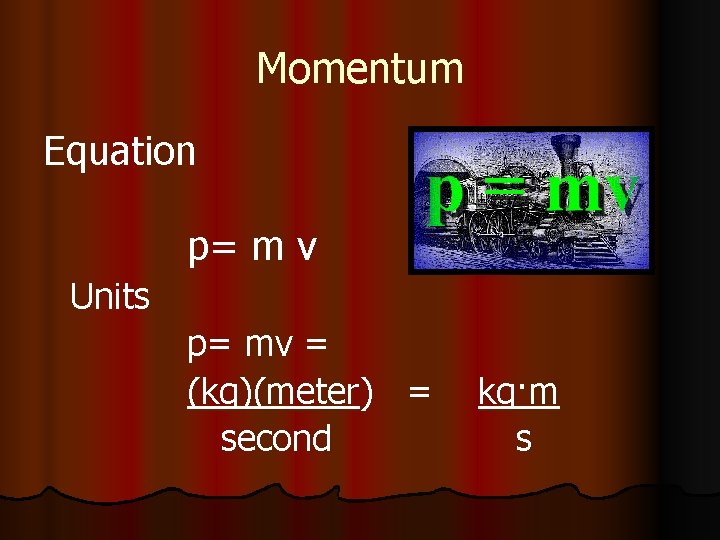 Momentum

Equation

p = mv

p= m v

Units

p= mv =

$\frac{(kg)(meter)}{second} = \frac{kg \cdot m}{s}$